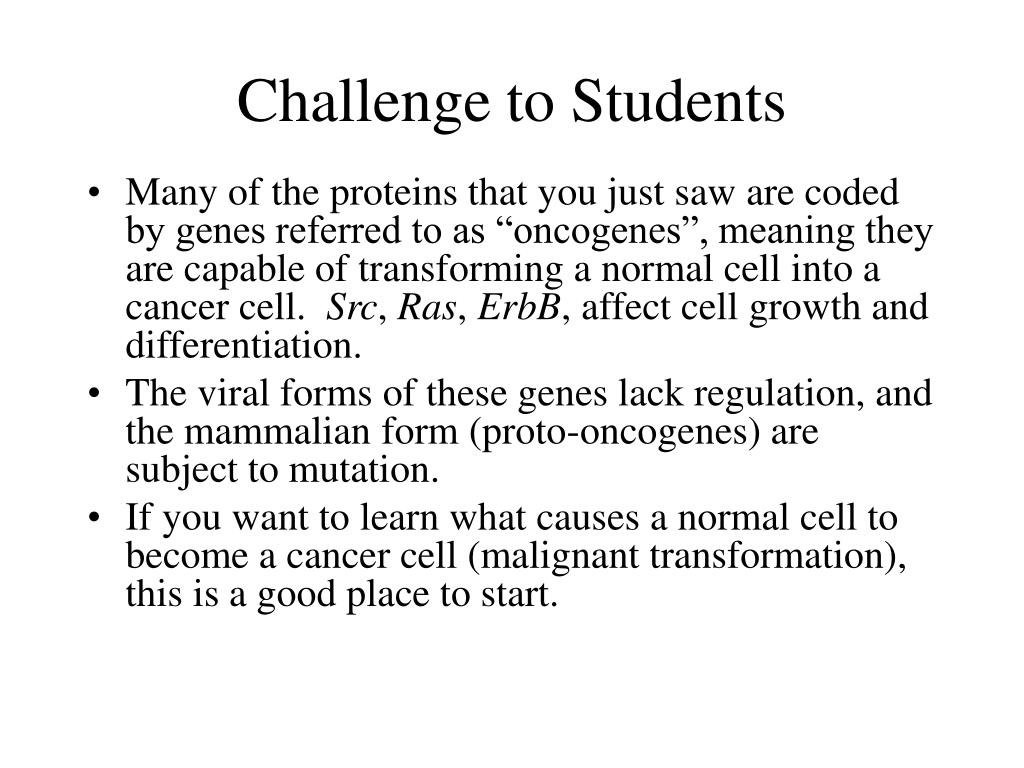 Challenge to Students

• Many of the proteins that you just saw are coded by genes referred to as “oncogenes”, meaning they are capable of transforming a normal cell into a cancer cell. Src, Ras, ErbB, affect cell growth and differentiation.

• The viral forms of these genes lack regulation, and the mammalian form (proto-oncogenes) are subject to mutation.

• If you want to learn what causes a normal cell to become a cancer cell (malignant transformation), this is a good place to start.